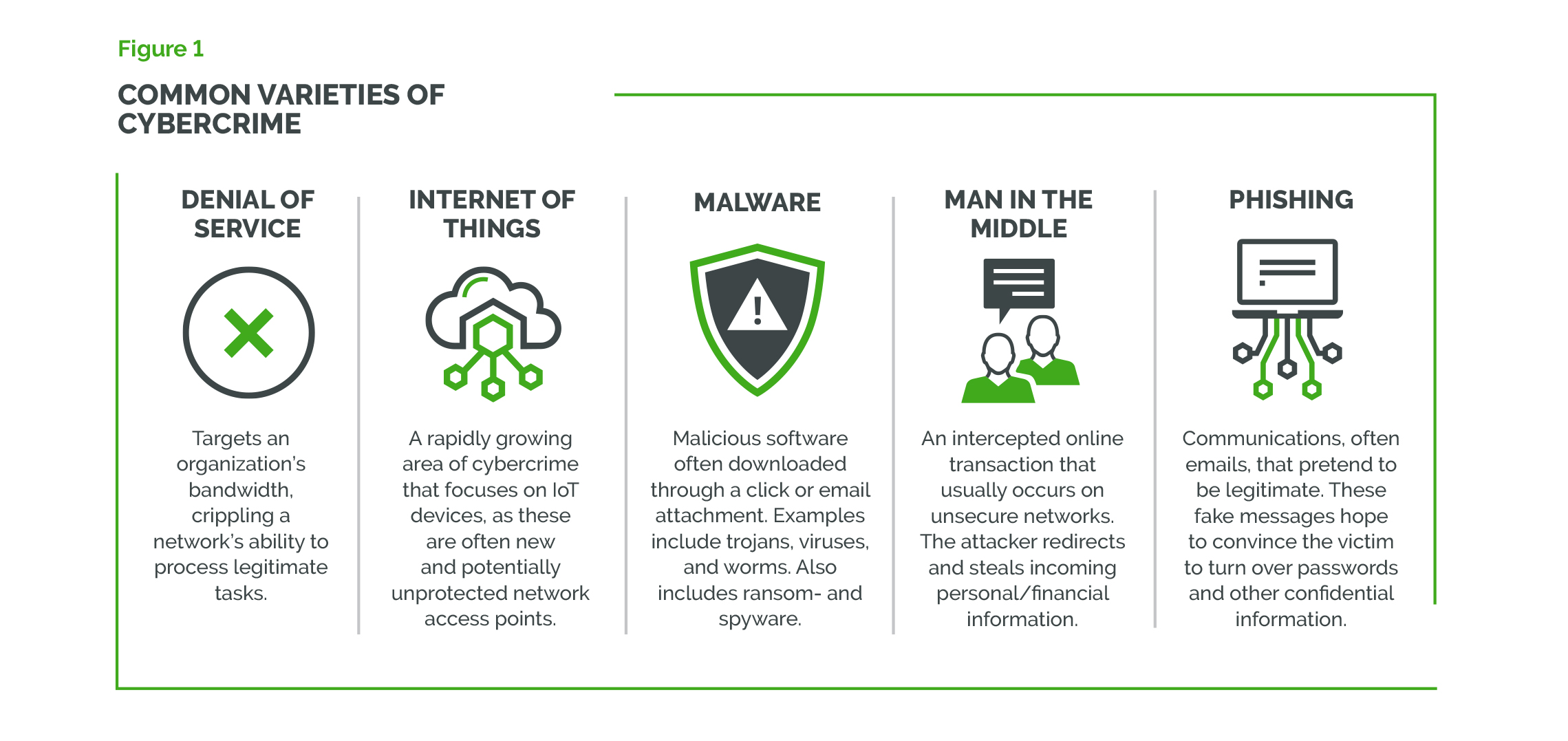 Figure 1

COMMON VARIETIES OF CYBERCRIME

DENIAL OF SERVICE

Targets an organization's bandwidth, crippling a network's ability to process legitimate tasks.

INTERNET OF THINGS

A rapidly growing area of cybercrime that focuses on IoT devices, as these are often new and potentially unprotected network access points.

MALWARE

Malicious software often downloaded through a click or email attachment. Examples include trojans, viruses, and worms. Also includes ransom- and spyware.

MAN IN THE MIDDLE

An intercepted online transaction that usually occurs on unsecure networks. The attacker redirects and steals incoming personal/financial information.

PHISHING

Communications, often emails, that pretend to be legitimate. These fake messages hope to convince the victim to turn over passwords and other confidential information.